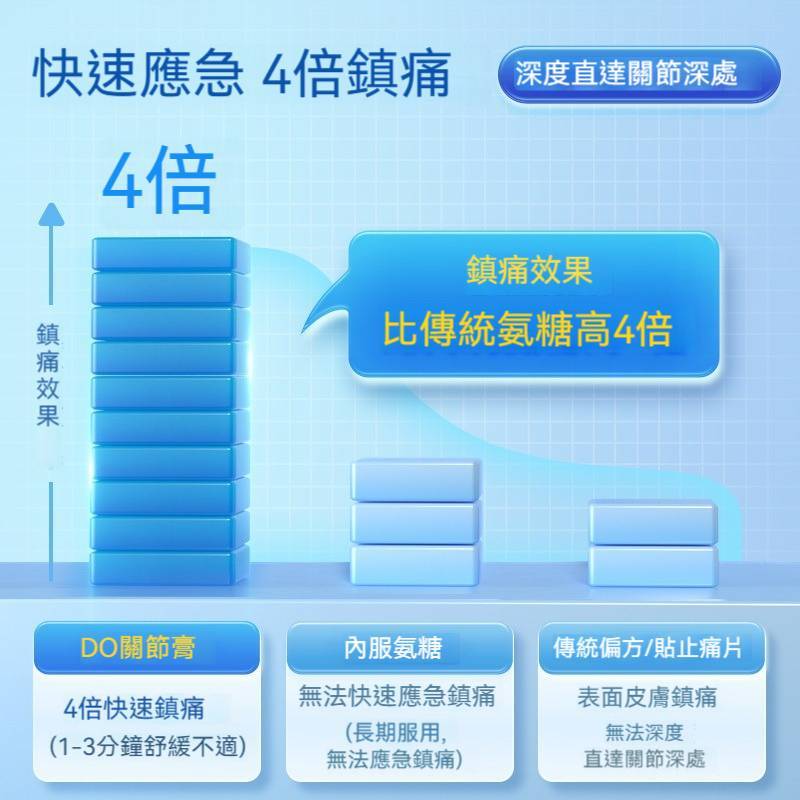 快速應急 4倍鎮痛

深度直達關節深處

4倍

鎮痛效果

鎮痛效果
比傳統氨糖高4倍

DO關節膏
4倍快速鎮痛
(1-3分鐘舒緩不適)

內服氨糖
無法快速應急鎮痛
(長期服用,
無法應急鎮痛)

傳統偏方/貼止痛片
表面皮膚鎮痛
無法深度
直達關節深處